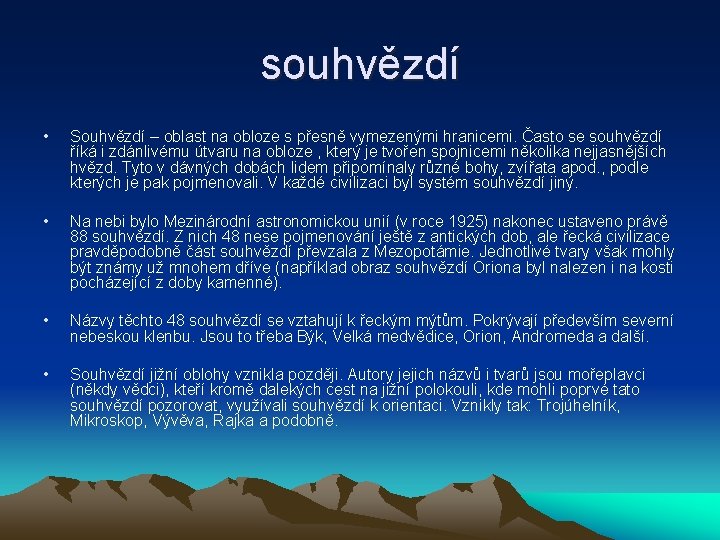 souhvězdí

• Souhvězdí – oblast na obloze s přesně vymezenými hranicemi. Často se souhvězdí říká i zdánlivému útvaru na obloze , který je tvořen spojnicemi několika nejjasnějších hvězd. Tyto v dávných dobách lidem připomínaly různé bohy, zvířata apod., podle kterých je pak pojmenovali. V každé civilizaci byl systém souhvězdí jiný.

• Na nebi bylo Mezinárodní astronomickou unií (v roce 1925) nakonec ustaveno právě 88 souhvězdí. Z nich 48 nese pojmenování ještě z antických dob, ale řecká civilizace pravděpodobně část souhvězdí převzala z Mezopotámie. Jednotlivé tvary však mohly být známy už mnohem dříve (například obraz souhvězdí Oriona byl nalezen i na kosti pocházející z doby kamenné).

• Názvy těchto 48 souhvězdí se vztahují k řeckým mýtům. Pokrývají především severní nebeskou klenbu. Jsou to třeba Býk, Velká medvědice, Orion, Andromeda a další.

• Souhvězdí jižní oblohy vznikla později. Autory jejich názvů i tvarů jsou mořeplavci (někdy vědci), kteří kromě dalekých cest na jižní polokouli, kde mohli poprvé tato souhvězdí pozorovat, využívali souhvězdí k orientaci. Vznikly tak: Trojúhelník, Mikroskop, Vývěva, Rajka a podobně.